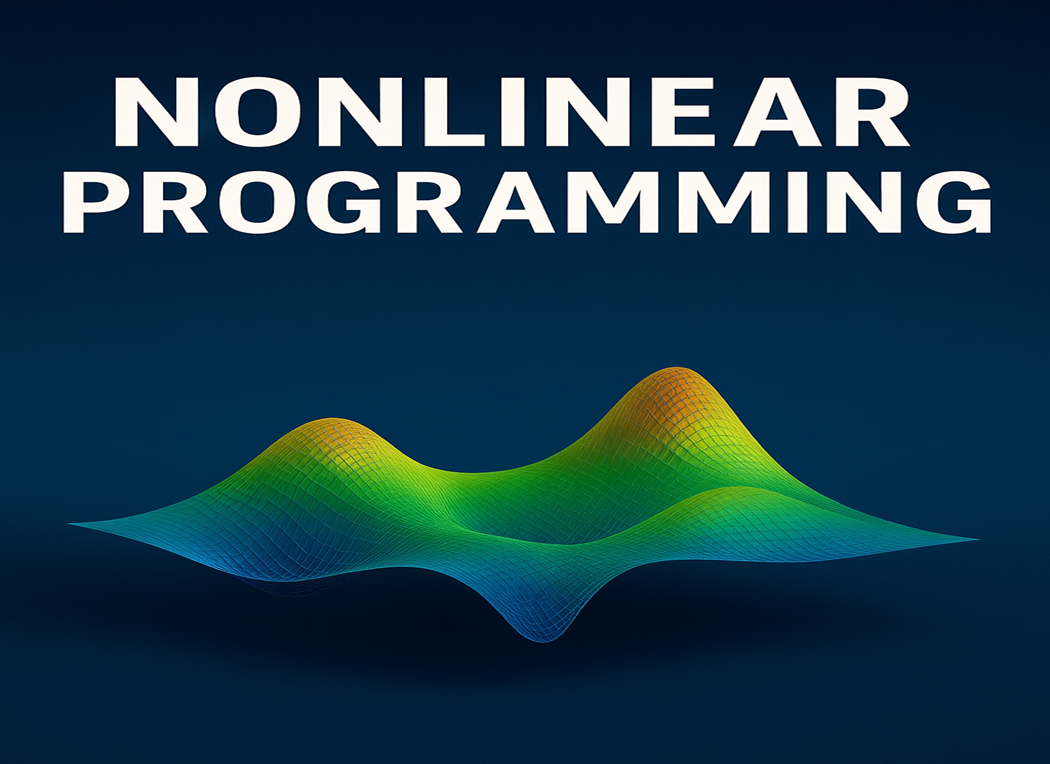 NONLINEAR PROGRAMMING